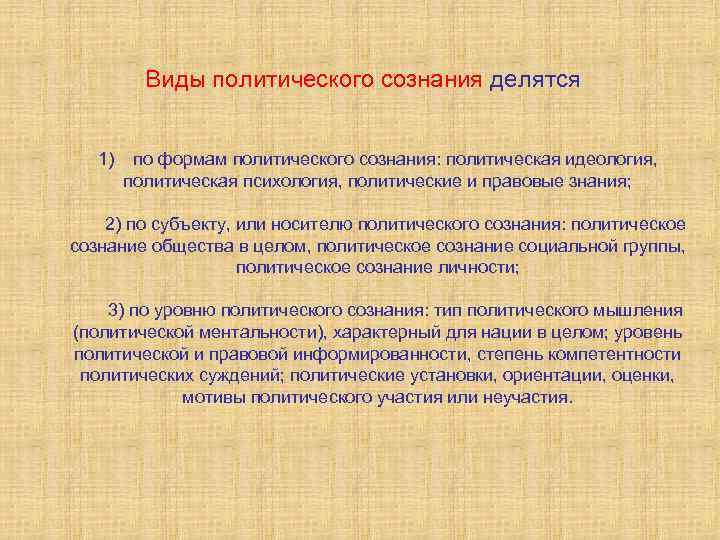 Виды политического сознания делятся

1) по формам политического сознания: политическая идеология, политическая психология, политические и правовые знания;

2) по субъекту, или носителю политического сознания: политическое сознание общества в целом, политическое сознание социальной группы, политическое сознание личности;

3) по уровню политического сознания: тип политического мышления (политической ментальности), характерный для нации в целом; уровень политической и правовой информированности, степень компетентности политических суждений; политические установки, ориентации, оценки, мотивы политического участия или неучастия.